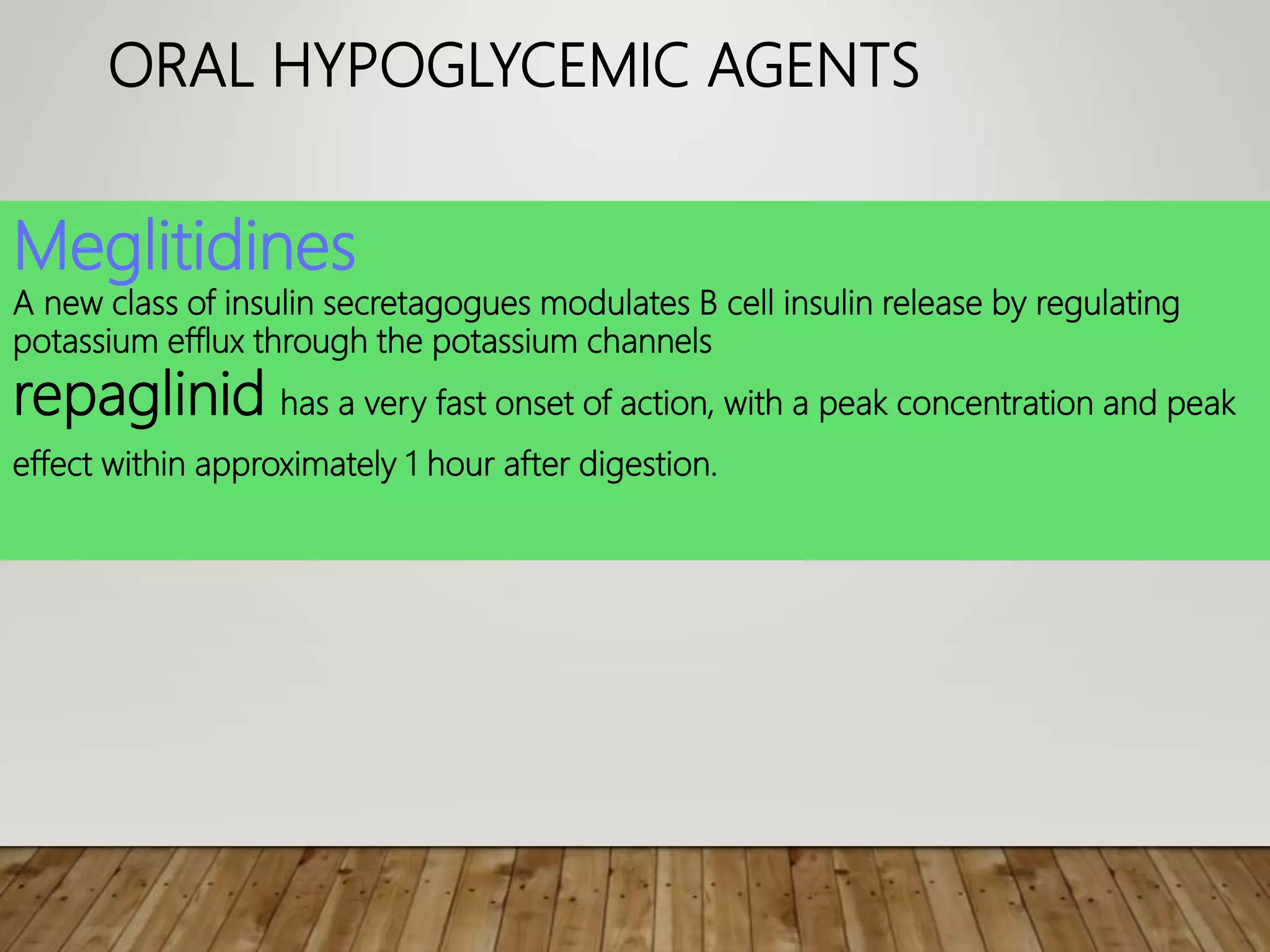 ORAL HYPOGLYCEMIC AGENTS

Meglitidines

A new class of insulin secretagogues modulates B cell insulin release by regulating potassium efflux through the potassium channels

repaglinid has a very fast onset of action, with a peak concentration and peak effect within approximately 1 hour after digestion.